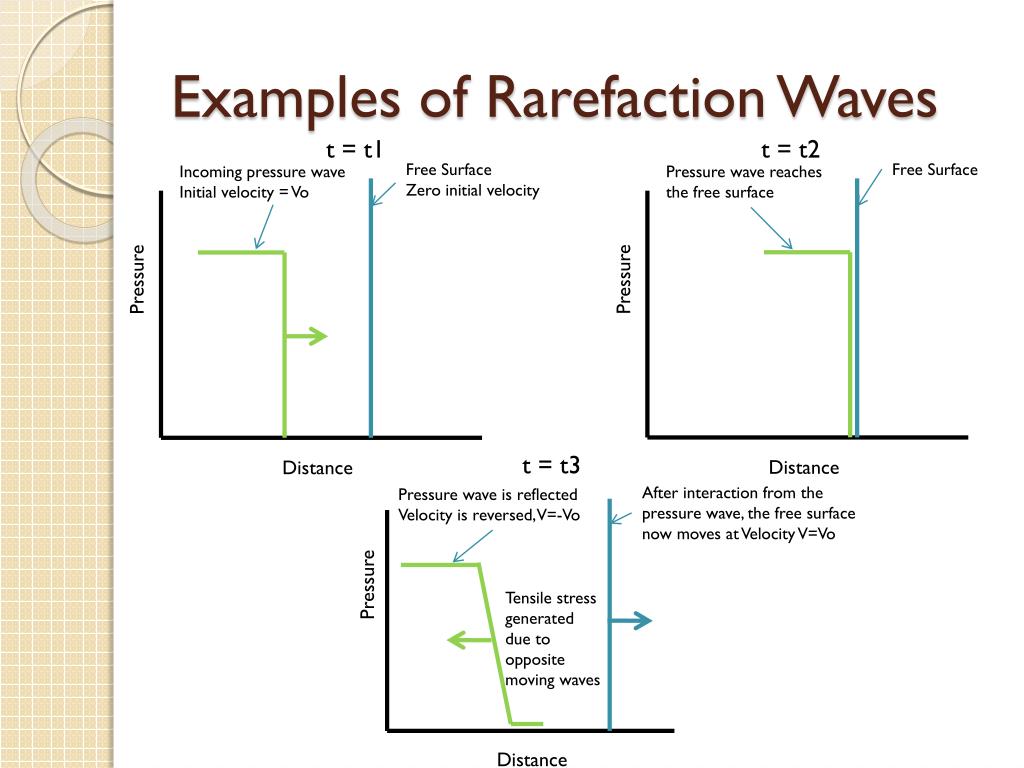 Examples of Rarefaction Waves

t = t1

Incoming pressure wave
Initial velocity = Vo

Free Surface
Zero initial velocity

Pressure

Distance

t = t2

Pressure wave reaches the free surface

Free Surface

Pressure

Distance

t = t3

Pressure wave is reflected
Velocity is reversed, V=-Vo

After interaction from the pressure wave, the free surface now moves at Velocity V=Vo

Pressure

Tensile stress generated due to opposite moving waves

Distance